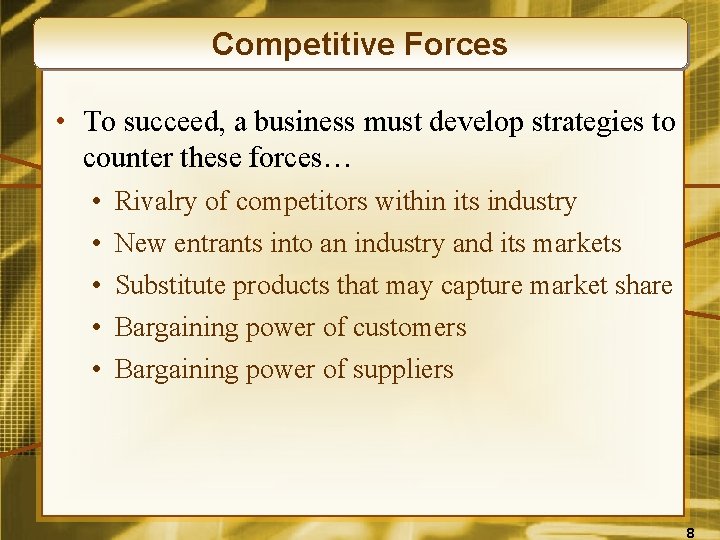 Competitive Forces

• To succeed, a business must develop strategies to counter these forces…

• Rivalry of competitors within its industry
• New entrants into an industry and its markets
• Substitute products that may capture market share
• Bargaining power of customers
• Bargaining power of suppliers

8